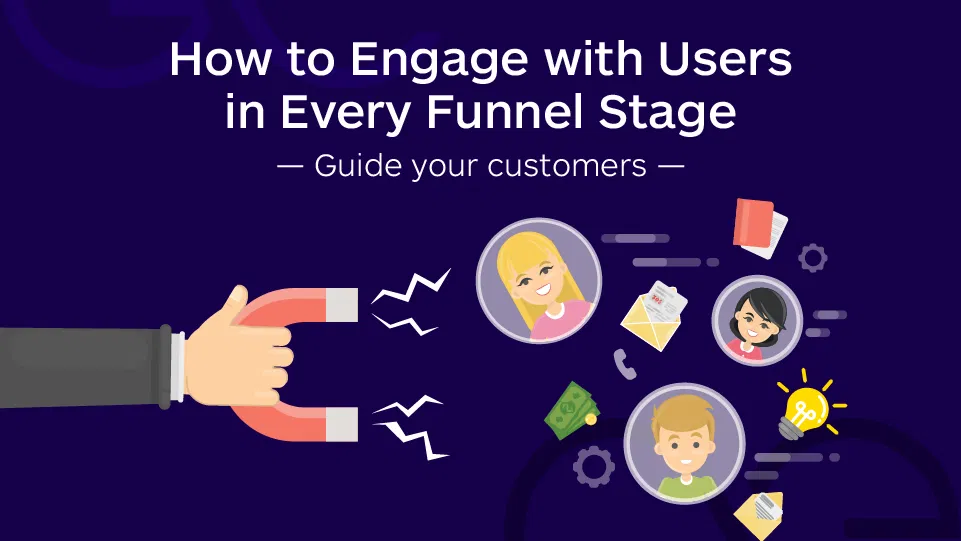 How to Engage with Users in Every Funnel Stage

— Guide your customers —